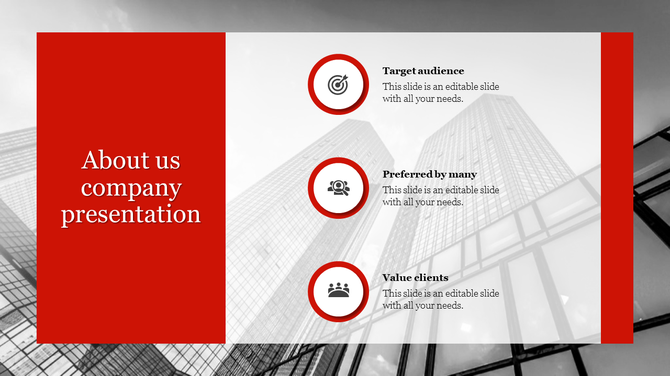 About us company presentation

Target audience
This slide is an editable slide with all your needs.

Preferred by many
This slide is an editable slide with all your needs.

Value clients
This slide is an editable slide with all your needs.